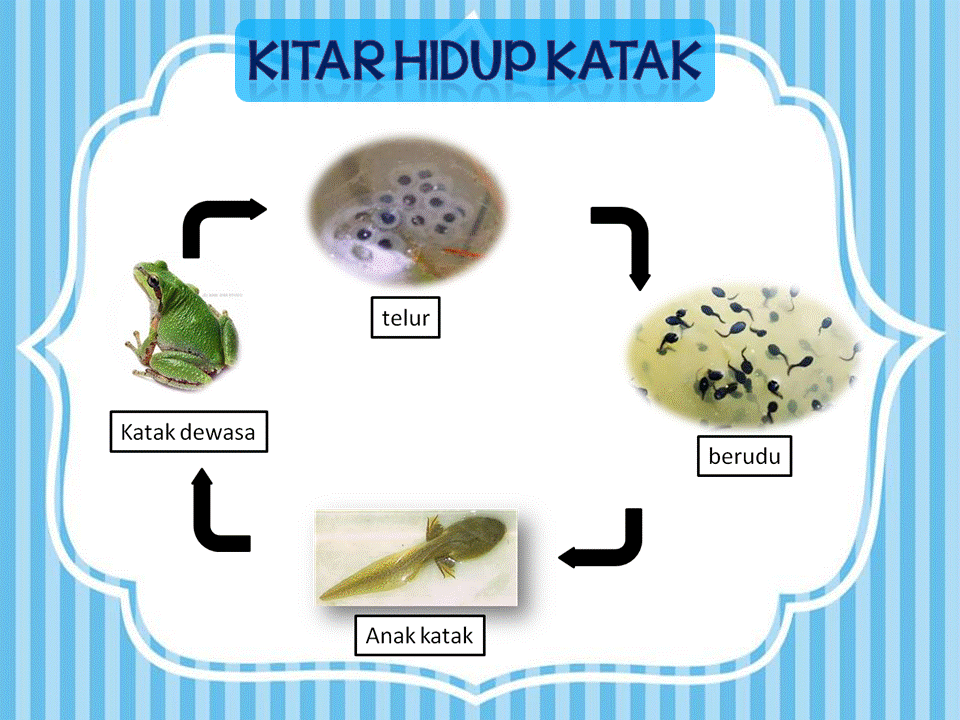 KITAR HIDUP KATAK

telur

berudu

Anak katak

Katak dewasa